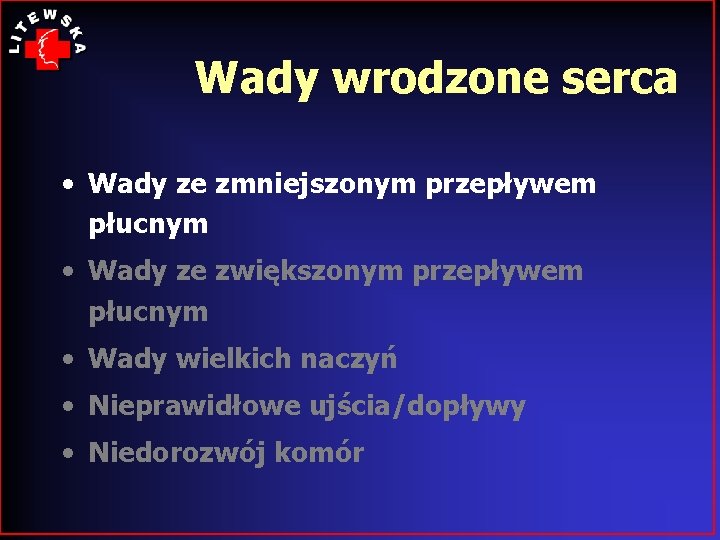 LITEWSKA

Wady wrodzone serca

• Wady ze zmniejszonym przepływem płucnym
• Wady ze zwiększonym przepływem płucnym
• Wady wielkich naczyń
• Nieprawidłowe ujścia/dopływy
• Niedorozwój komór